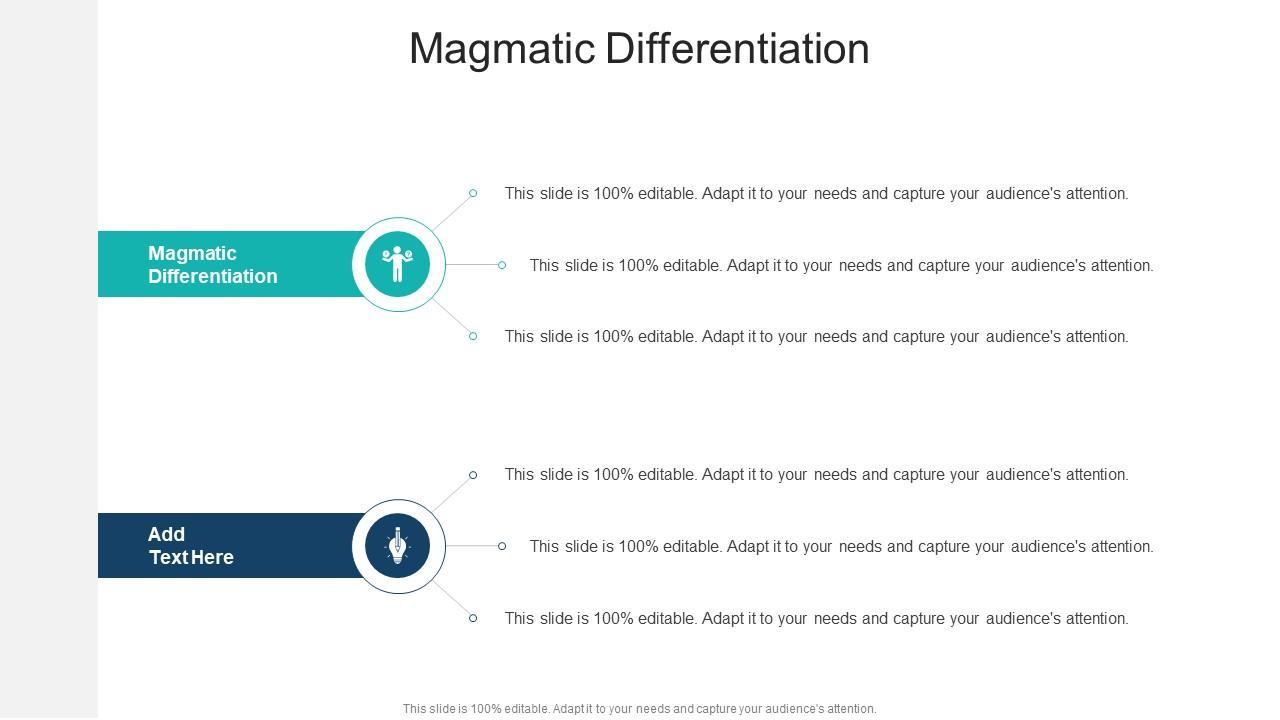 Magmatic Differentiation

Magmatic Differentiation

This slide is 100% editable. Adapt it to your needs and capture your audience's attention.

This slide is 100% editable. Adapt it to your needs and capture your audience's attention.

This slide is 100% editable. Adapt it to your needs and capture your audience's attention.

Add Text Here

This slide is 100% editable. Adapt it to your needs and capture your audience's attention.

This slide is 100% editable. Adapt it to your needs and capture your audience's attention.

This slide is 100% editable. Adapt it to your needs and capture your audience's attention.

This slide is 100% editable. Adapt it to your needs and capture your audience's attention.